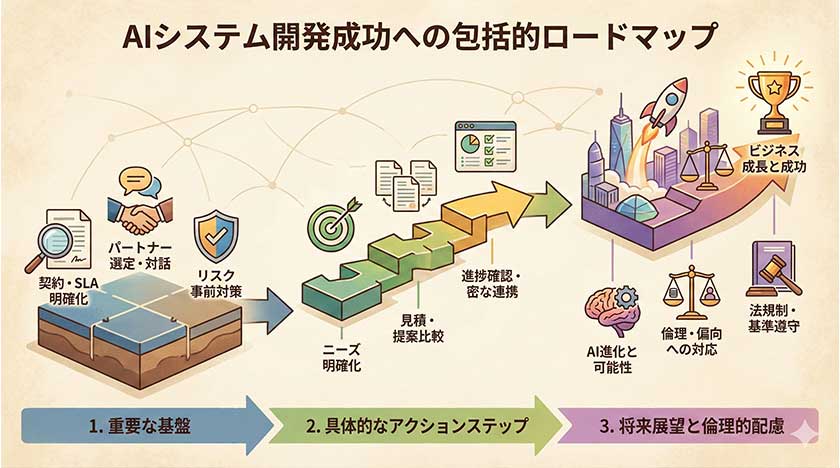 AIシステム開発成功への包括的ロードマップ

契約・SLA明確化

パートナー選定・対話

リスク事前対策

ニーズ明確化

見積・提案比較

進捗確認・密な連携

ビジネス成長と成功

AI進化と可能性

倫理・偏向への対応

法規制・基準遵守

1. 重要な基盤

2. 具体的なアクションステップ

3. 将来展望と倫理的配慮